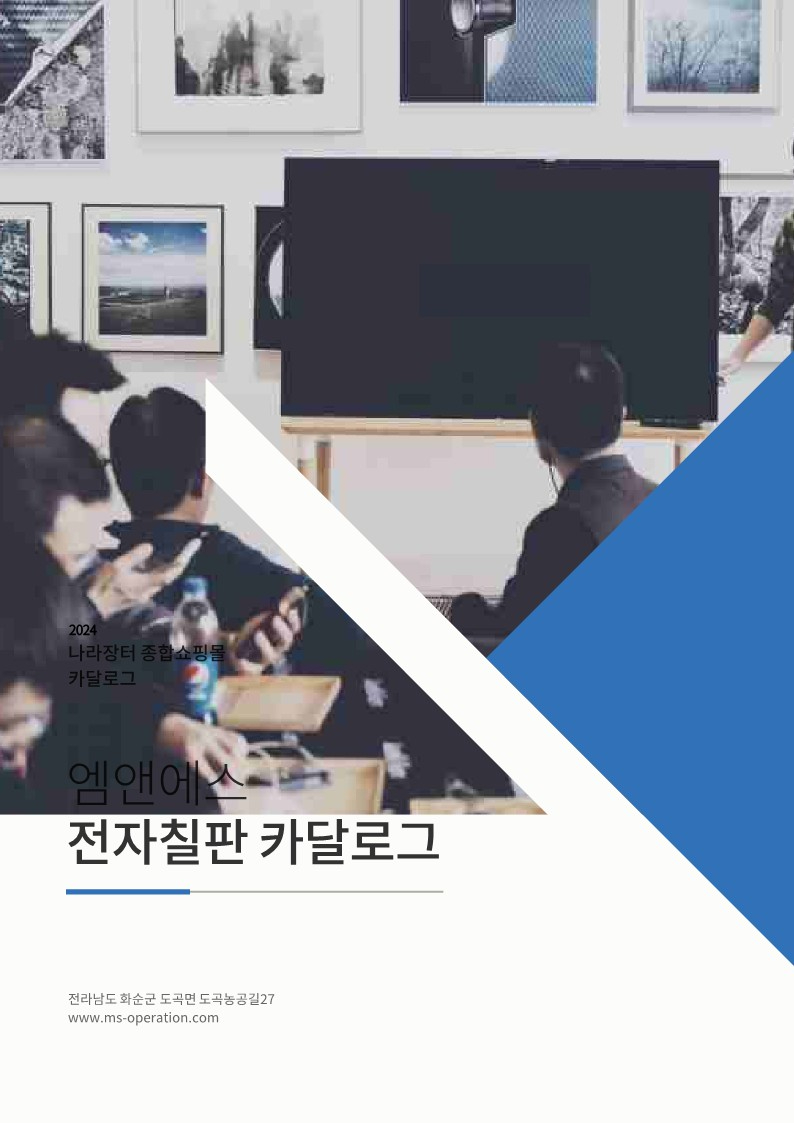 2024
나라장터 종합쇼핑몰
카달로그

엠앤에스
전자칠판 카달로그

전라남도 화순군 도곡면 도곡농공길27
www.ms-operation.com